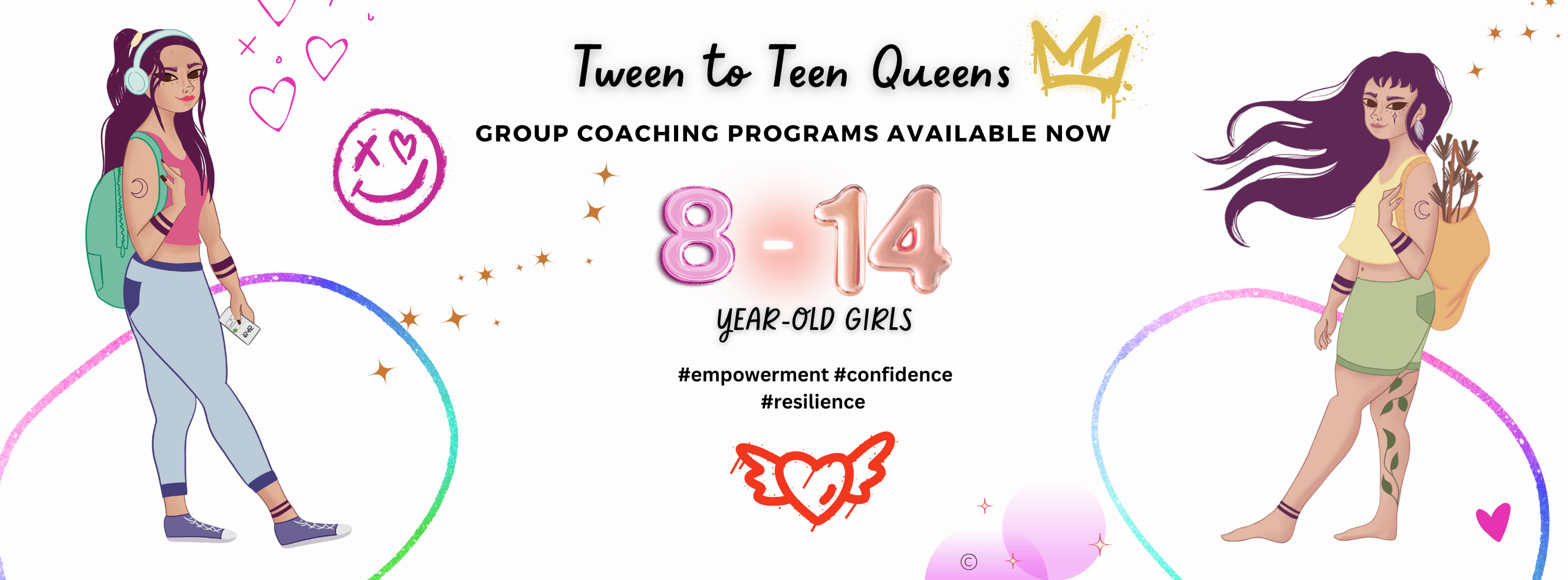 Tween to Teen Queens

GROUP COACHING PROGRAMS AVAILABLE NOW

8 - 14

YEAR-OLD GIRLS

#empowerment #confidence
#resilience

©